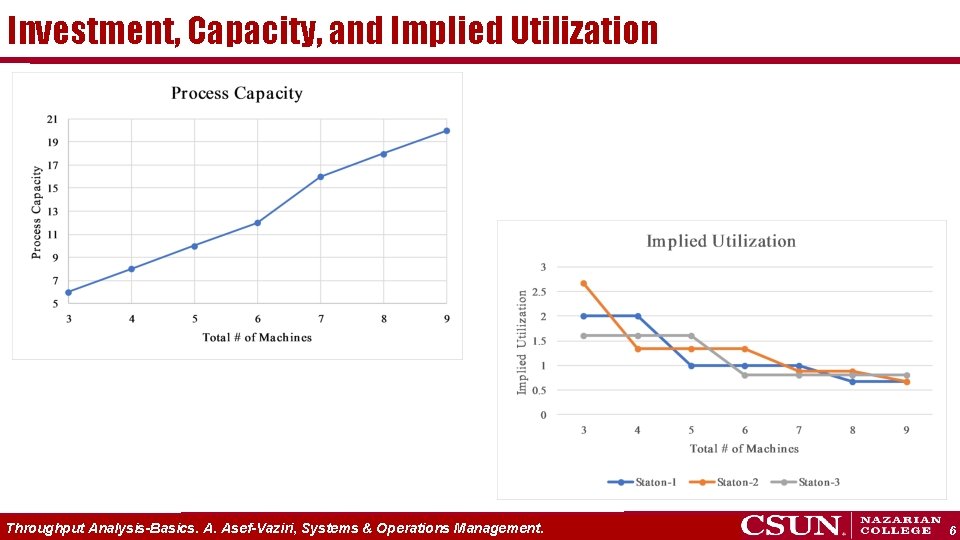 Investment, Capacity, and Implied Utilization

Process Capacity

Process Capacity

21
19
17
15
13
11
9
7
5

3 4 5 6 7 8 9

Total # of Machines

Implied Utilization

Implied Utilization

3
2.5
2
1.5
1
0.5
0

3 4 5 6 7 8 9

Total # of Machines

Staton-1 Staton-2 Staton-3

Throughput Analysis-Basics. A. Asef-Vaziri, Systems & Operations Management.

CSUN NAZARIAN COLLEGE 6